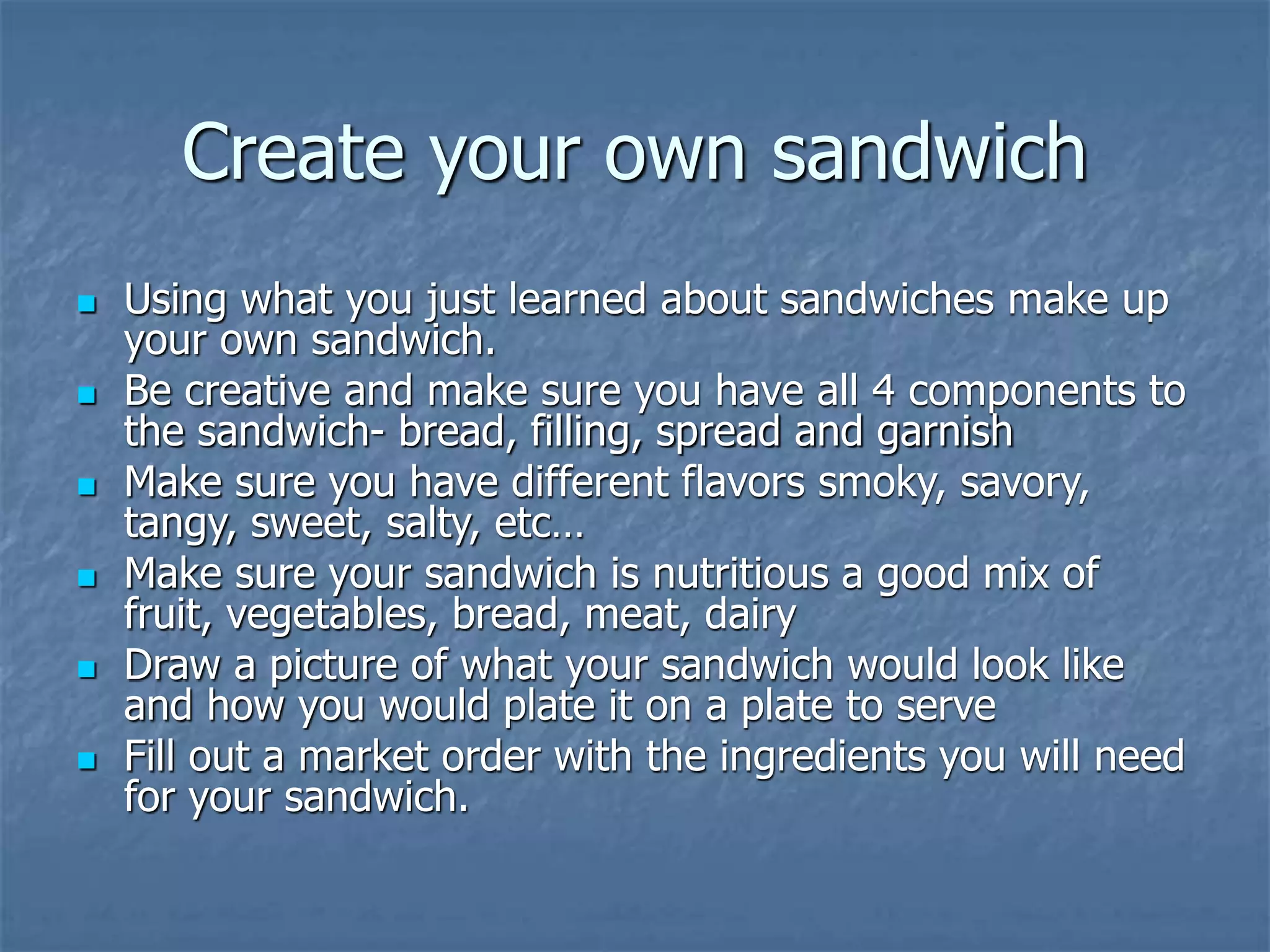 Create your own sandwich

- Using what you just learned about sandwiches make up your own sandwich.
- Be creative and make sure you have all 4 components to the sandwich- bread, filling, spread and garnish
- Make sure you have different flavors smoky, savory, tangy, sweet, salty, etc…
- Make sure your sandwich is nutritious a good mix of fruit, vegetables, bread, meat, dairy
- Draw a picture of what your sandwich would look like and how you would plate it on a plate to serve
- Fill out a market order with the ingredients you will need for your sandwich.